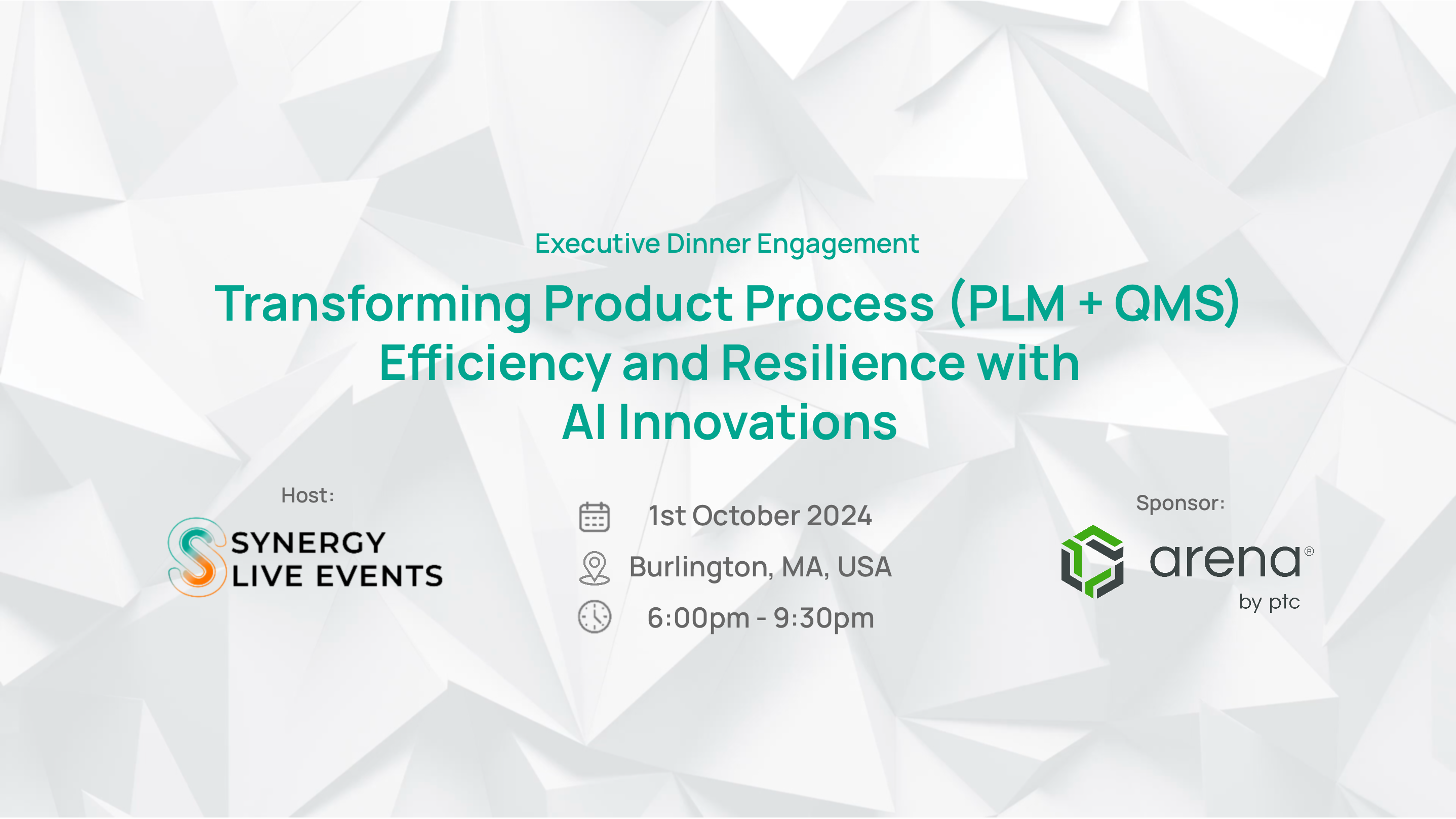 Executive Dinner Engagement

Transforming Product Process (PLM + QMS) Efficiency and Resilience with AI Innovations

Host:

SYNERGY LIVE EVENTS

1st October 2024

Burlington, MA, USA

6:00pm - 9:30pm

Sponsor:

arena®
by ptc